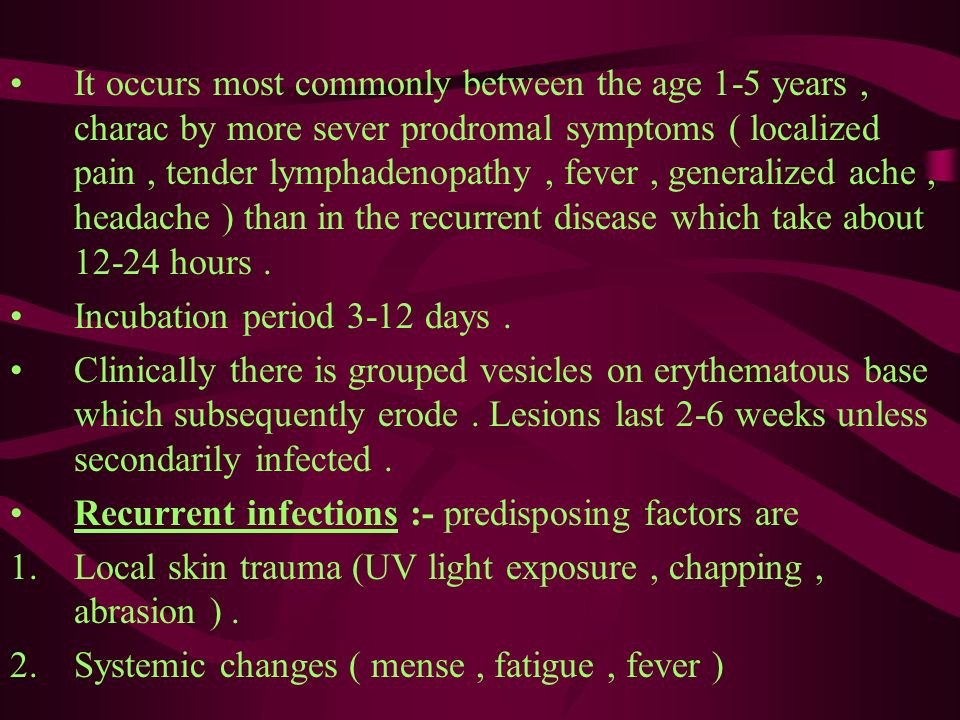 • It occurs most commonly between the age 1-5 years , charac by more sever prodromal symptoms ( localized pain , tender lymphadenopathy , fever , generalized ache , headache ) than in the recurrent disease which take about 12-24 hours .

• Incubation period 3-12 days .

• Clinically there is grouped vesicles on erythematous base which subsequently erode . Lesions last 2-6 weeks unless secondarily infected .

• Recurrent infections :- predisposing factors are

1. Local skin trauma (UV light exposure , chapping , abrasion ) .

2. Systemic changes ( mense , fatigue , fever )